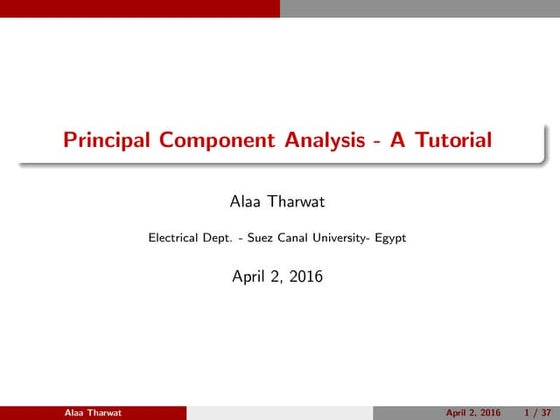 Principal Component Analysis - A Tutorial

Alaa Tharwat

Electrical Dept. - Suez Canal University- Egypt

April 2, 2016

Alaa Tharwat

April 2, 2016 1 / 37